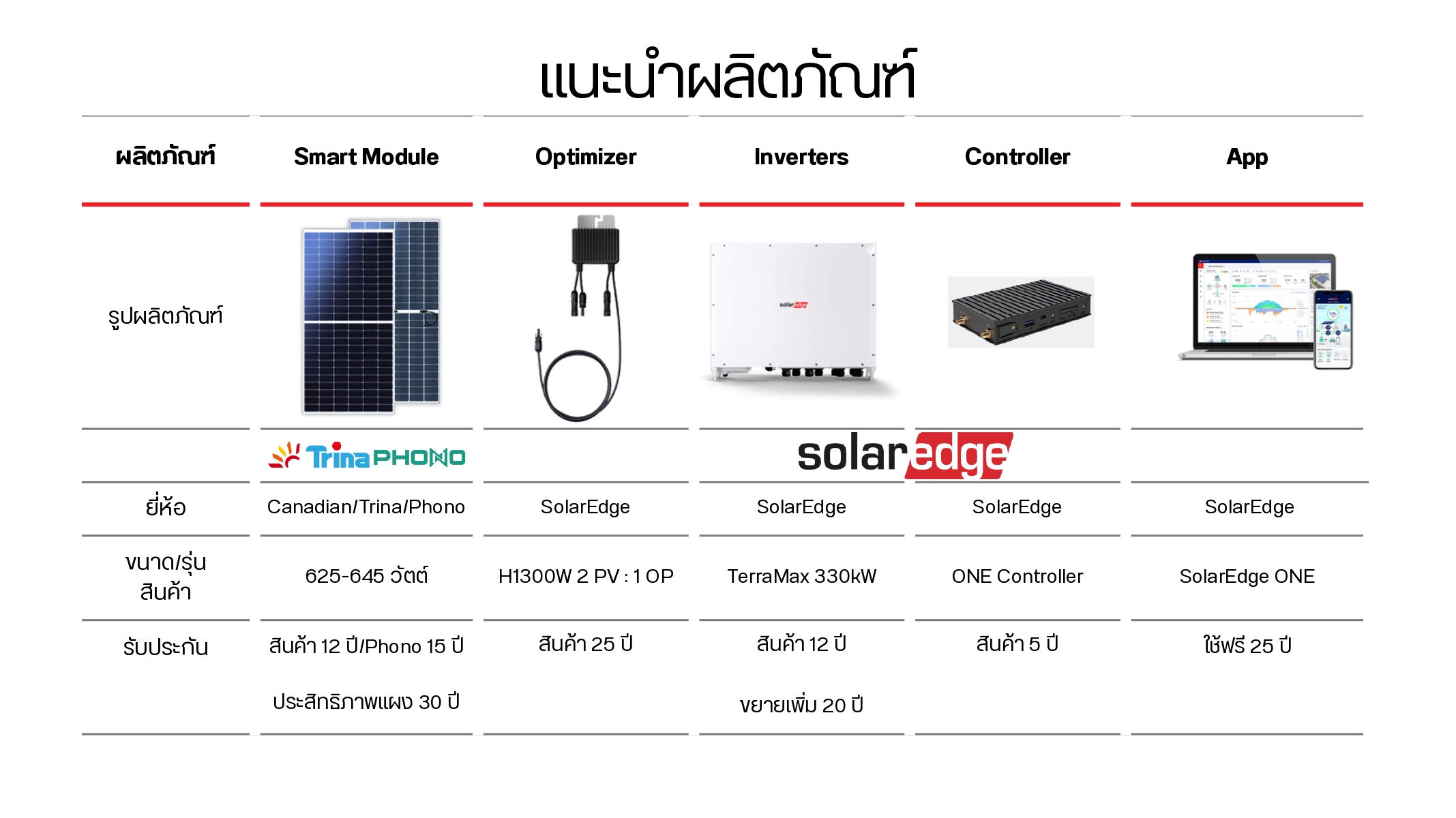 แนะนำผลิตภัณฑ์

| ผลิตภัณฑ์ | Smart Module | Optimizer | Inverters | Controller | App |
|---|---|---|---|---|---|
| รูปผลิตภัณฑ์ | | | solaredge | | |
| | Trina PHONO | | solaredge | | |
| ยี่ห้อ | Canadian/Trina/Phono | SolarEdge | SolarEdge | SolarEdge | SolarEdge |
| ขนาด/รุ่น สินค้า | 625-645 วัตต์ | H1300W 2 PV : 1 OP | TerraMax 330kW | ONE Controller | SolarEdge ONE |
| รับประกัน | สินค้า 12 ปี/Phono 15 ปี ประสิทธิภาพแผง 30 ปี | สินค้า 25 ปี | สินค้า 12 ปี ขยายเพิ่ม 20 ปี | สินค้า 5 ปี | ใช้ฟรี 25 ปี |